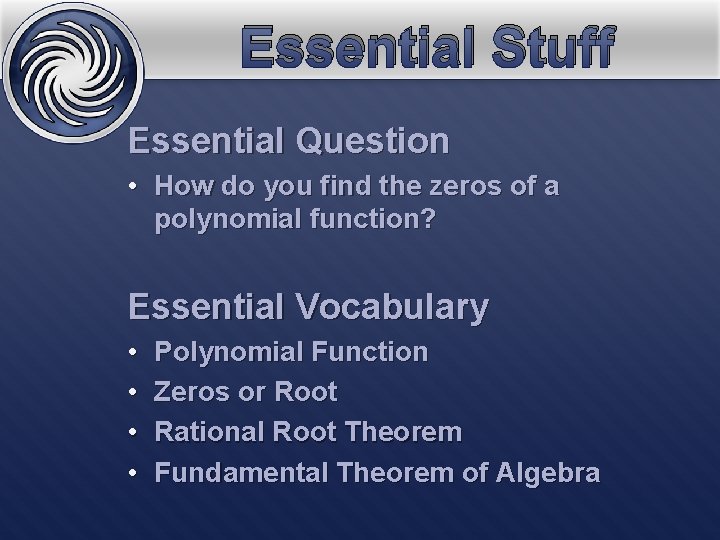 Essential Stuff

Essential Question

• How do you find the zeros of a polynomial function?

Essential Vocabulary

• Polynomial Function
• Zeros or Root
• Rational Root Theorem
• Fundamental Theorem of Algebra